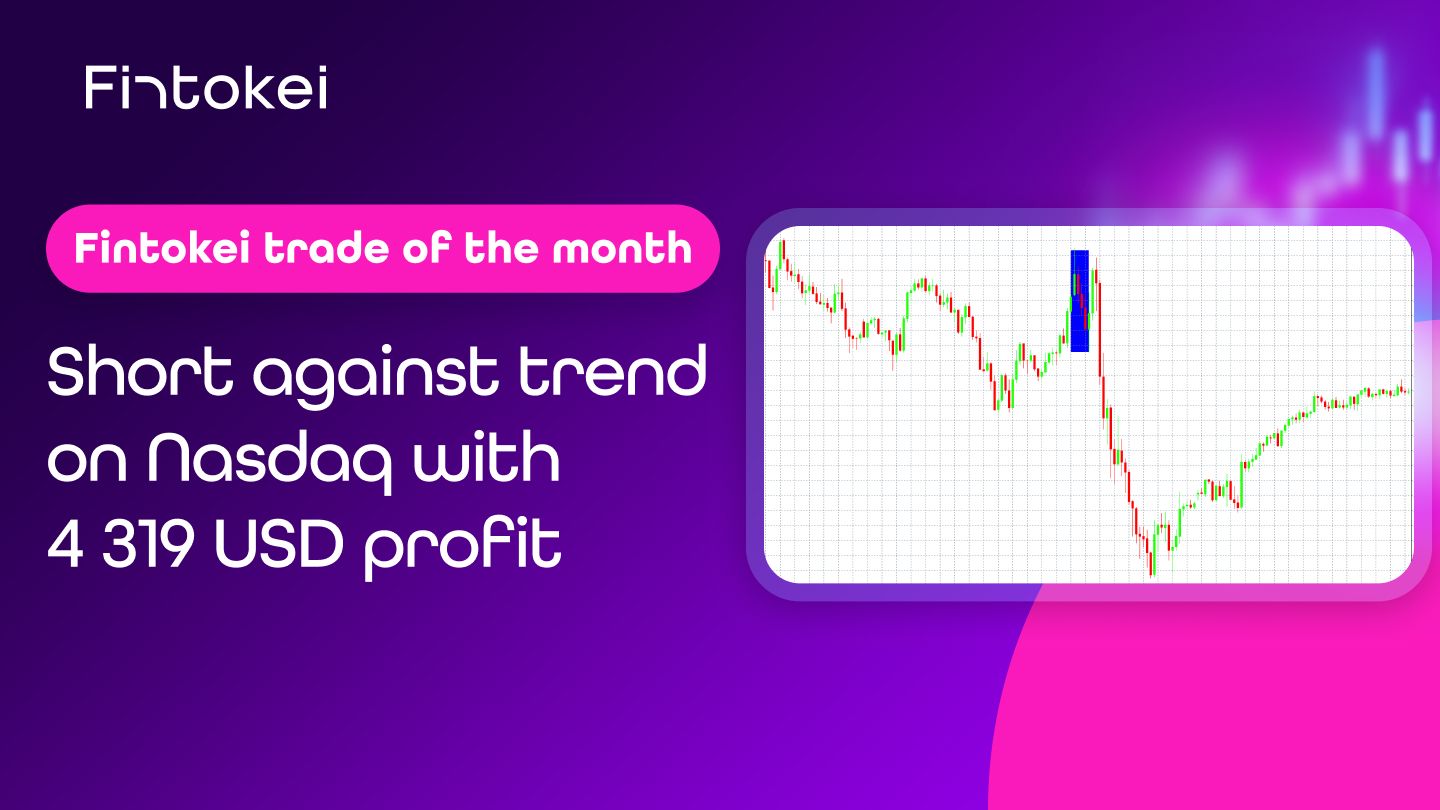 Fintokei

Fintokei trade of the month

Short against trend on Nasdaq with 4 319 USD profit